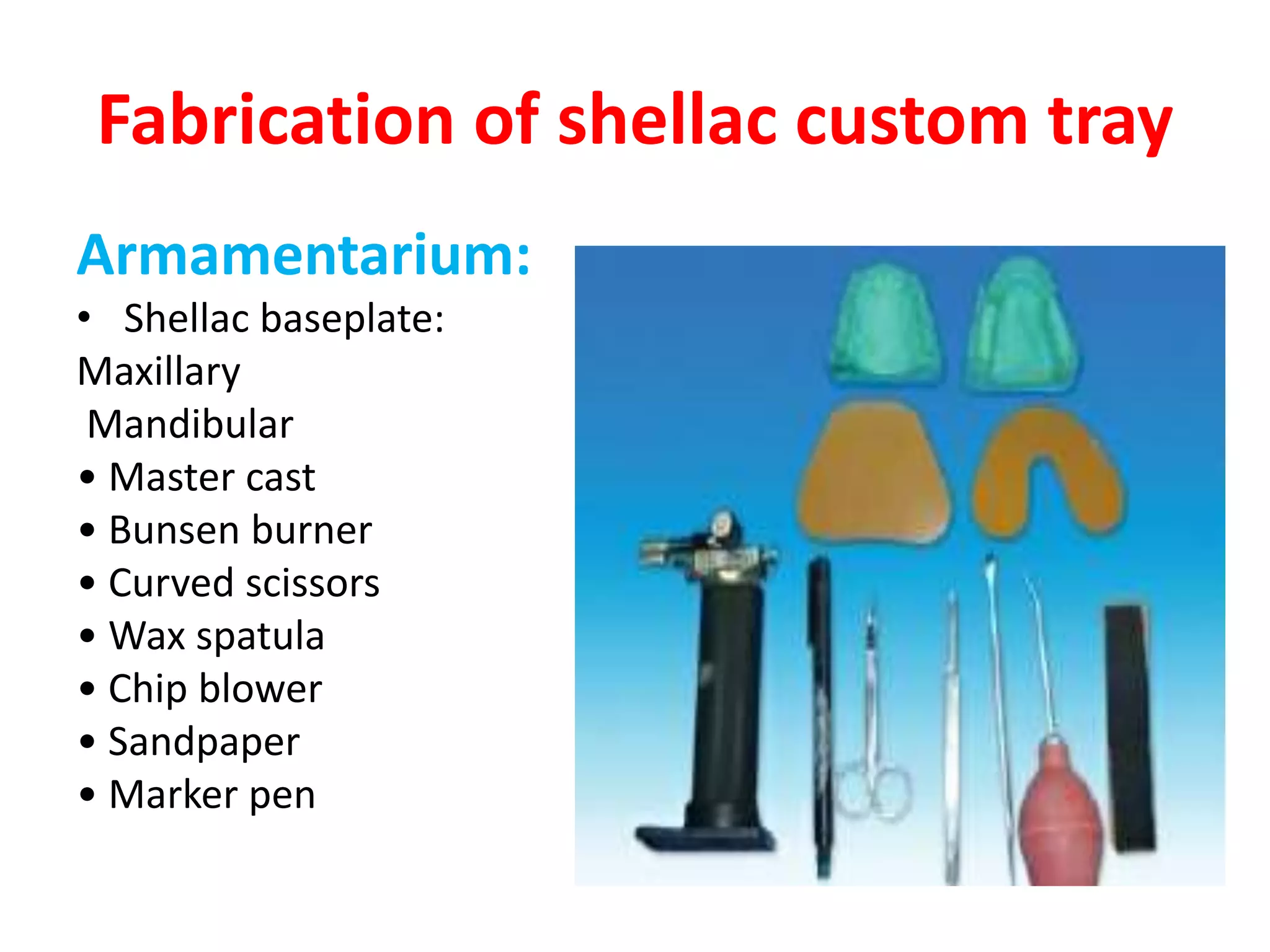 Fabrication of shellac custom tray

Armamentarium:

• Shellac baseplate:
Maxillary
Mandibular
• Master cast
• Bunsen burner
• Curved scissors
• Wax spatula
• Chip blower
• Sandpaper
• Marker pen